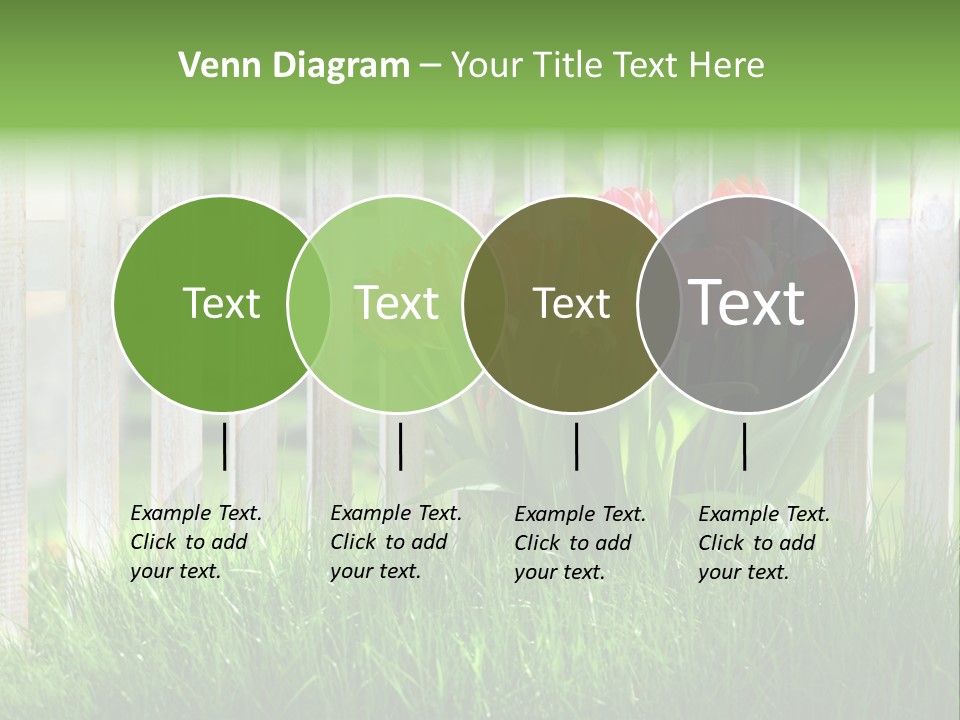 Venn Diagram – Your Title Text Here

Text

Text

Text

Text

Example Text. Click to add your text.

Example Text. Click to add your text.

Example Text. Click to add your text.

Example Text. Click to add your text.